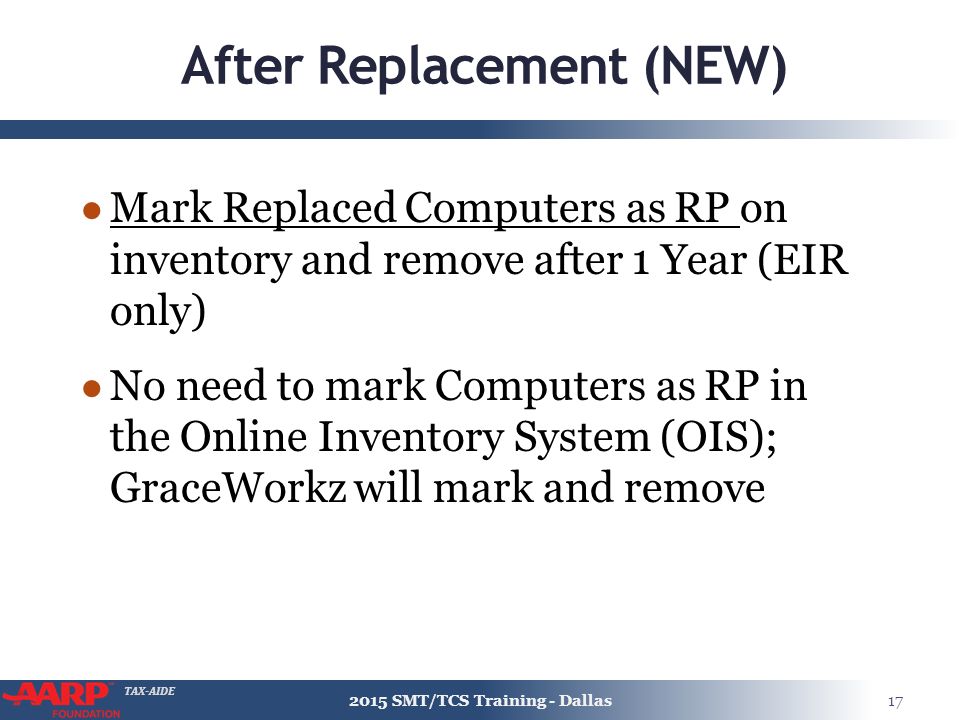 After Replacement (NEW)

● Mark Replaced Computers as RP on inventory and remove after 1 Year (EIR only)

● No need to mark Computers as RP in the Online Inventory System (OIS); GraceWorkz will mark and remove

AARP FOUNDATION TAX-AIDE

2015 SMT/TCS Training - Dallas

17